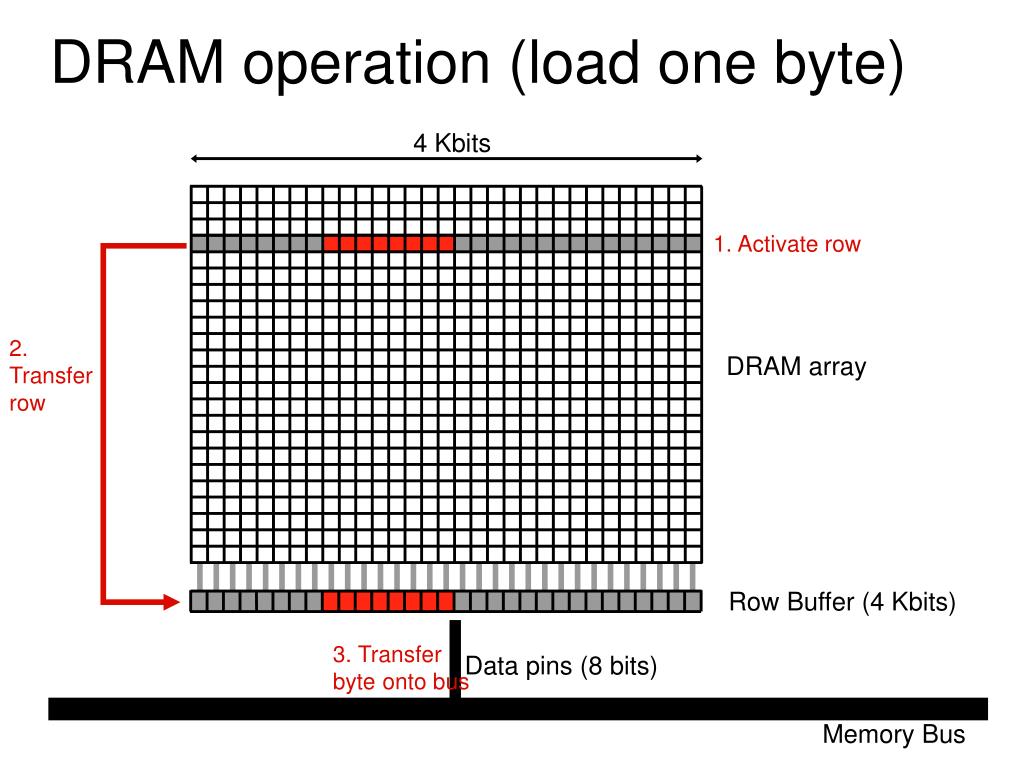 DRAM operation (load one byte)

4 Kbits

1. Activate row

2. Transfer row

DRAM array

Row Buffer (4 Kbits)

3. Transfer byte onto bus

Data pins (8 bits)

Memory Bus